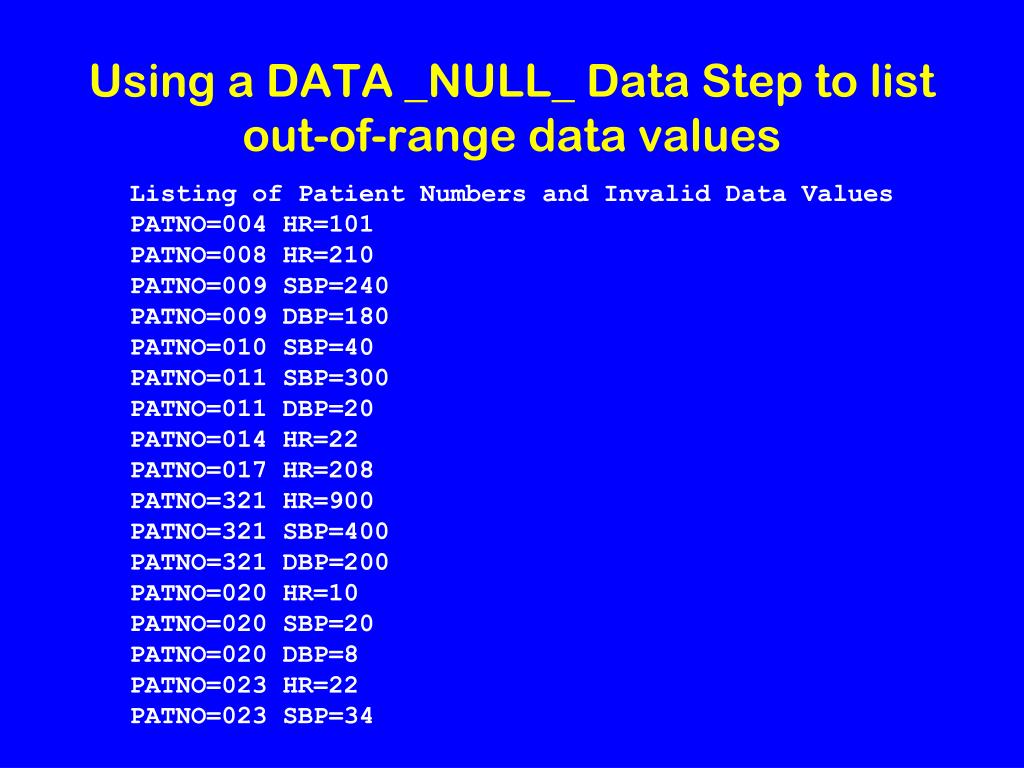 Using a DATA _NULL_ Data Step to list out-of-range data values

Listing of Patient Numbers and Invalid Data Values
PATNO=004 HR=101
PATNO=008 HR=210
PATNO=009 SBP=240
PATNO=009 DBP=180
PATNO=010 SBP=40
PATNO=011 SBP=300
PATNO=011 DBP=20
PATNO=014 HR=22
PATNO=017 HR=208
PATNO=321 HR=900
PATNO=321 SBP=400
PATNO=321 DBP=200
PATNO=020 HR=10
PATNO=020 SBP=20
PATNO=020 DBP=8
PATNO=023 HR=22
PATNO=023 SBP=34